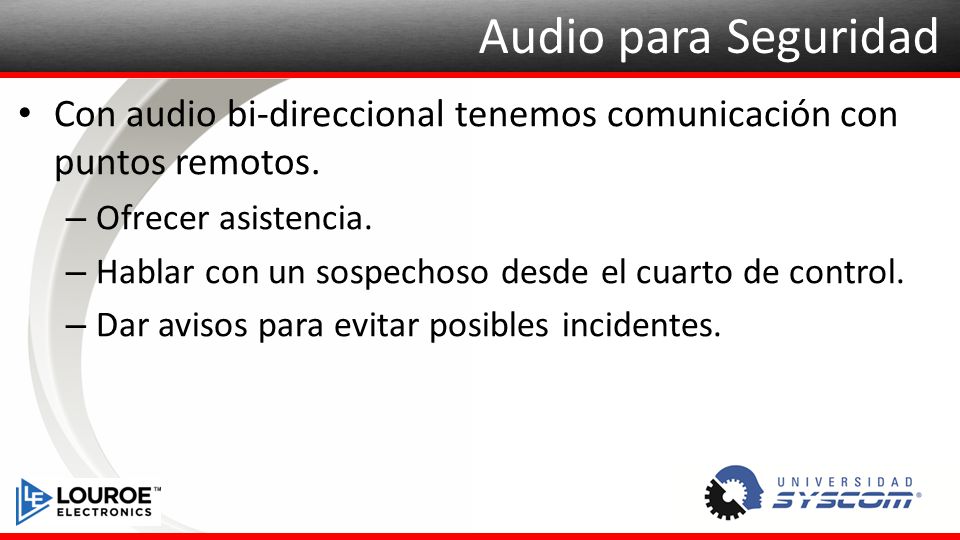 Audio para Seguridad

• Con audio bi-direccional tenemos comunicación con puntos remotos.
– Ofrecer asistencia.
– Hablar con un sospechoso desde el cuarto de control.
– Dar avisos para evitar posibles incidentes.

LOUROE™ ELECTRONICS

UNIVERSIDAD SYSCOM®